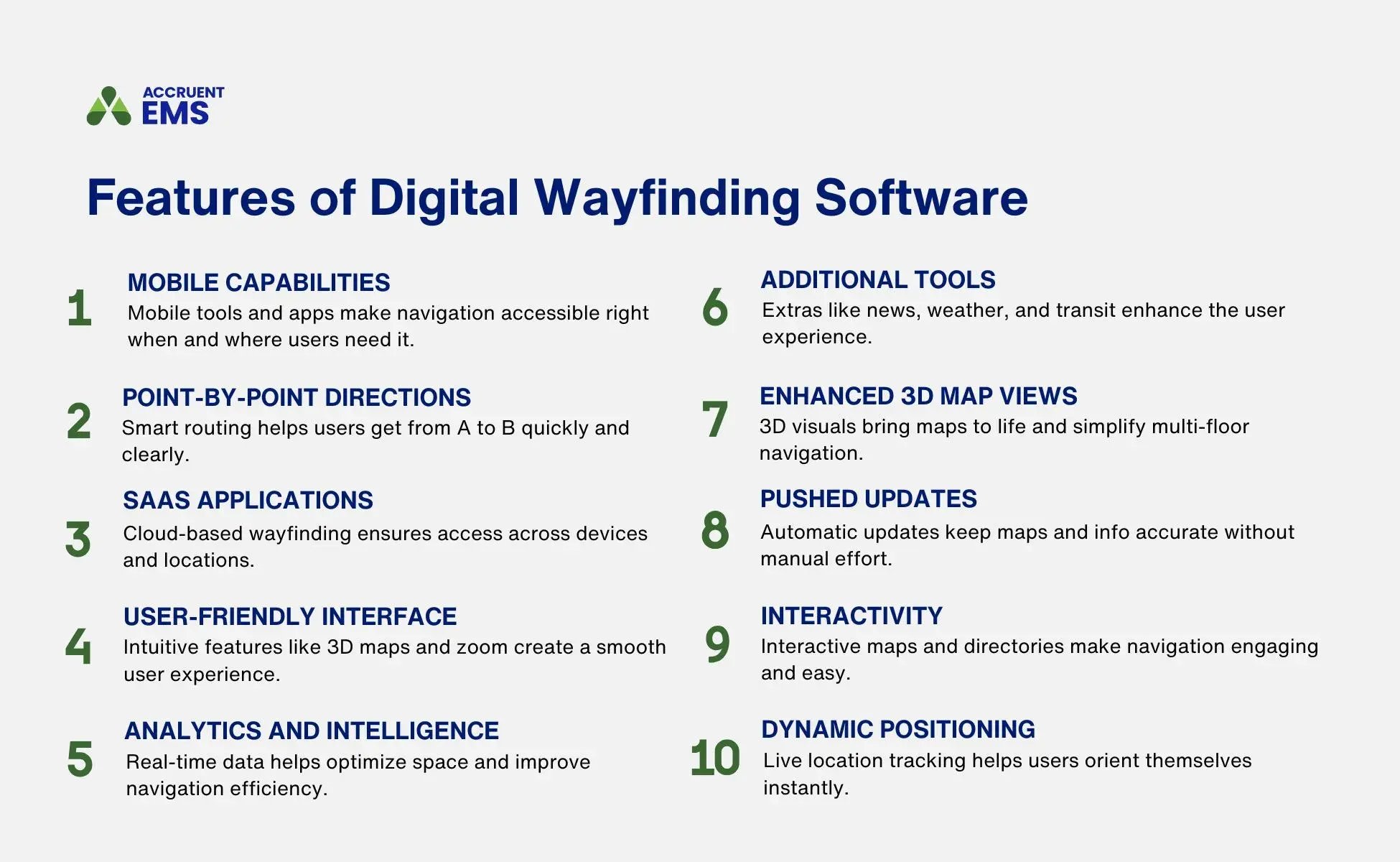 ACCRUENT
EMS

Features of Digital Wayfinding Software

1
MOBILE CAPABILITIES
Mobile tools and apps make navigation accessible right when and where users need it.

2
POINT-BY-POINT DIRECTIONS
Smart routing helps users get from A to B quickly and clearly.

3
SAAS APPLICATIONS
Cloud-based wayfinding ensures access across devices and locations.

4
USER-FRIENDLY INTERFACE
Intuitive features like 3D maps and zoom create a smooth user experience.

5
ANALYTICS AND INTELLIGENCE
Real-time data helps optimize space and improve navigation efficiency.

6
ADDITIONAL TOOLS
Extras like news, weather, and transit enhance the user experience.

7
ENHANCED 3D MAP VIEWS
3D visuals bring maps to life and simplify multi-floor navigation.

8
PUSHED UPDATES
Automatic updates keep maps and info accurate without manual effort.

9
INTERACTIVITY
Interactive maps and directories make navigation engaging and easy.

10
DYNAMIC POSITIONING
Live location tracking helps users orient themselves instantly.